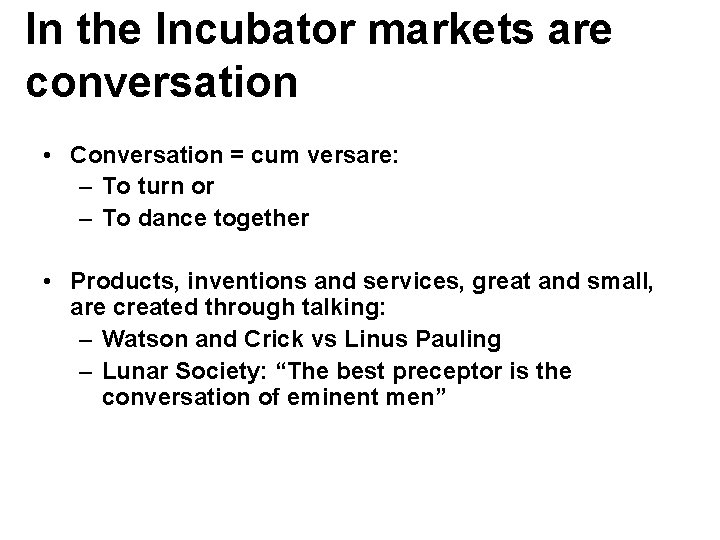 In the Incubator markets are conversation

• Conversation = cum versare:
– To turn or
– To dance together

• Products, inventions and services, great and small, are created through talking:
– Watson and Crick vs Linus Pauling
– Lunar Society: “The best preceptor is the conversation of eminent men”